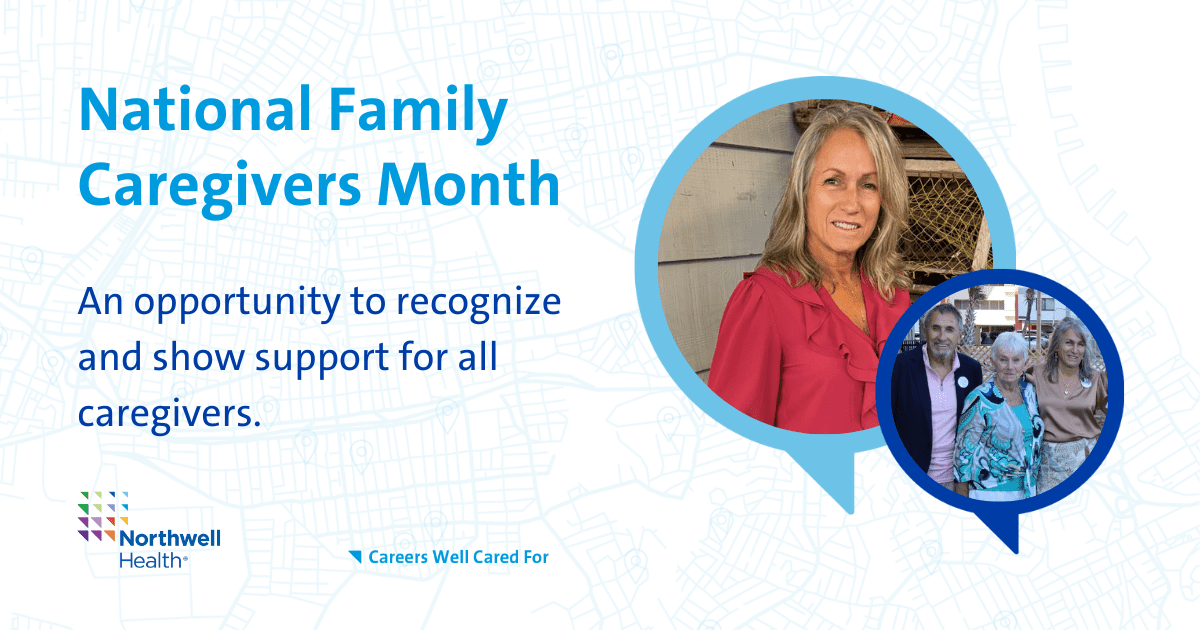 National Family Caregivers Month

An opportunity to recognize and show support for all caregivers.

Northwell Health®

Careers Well Cared For